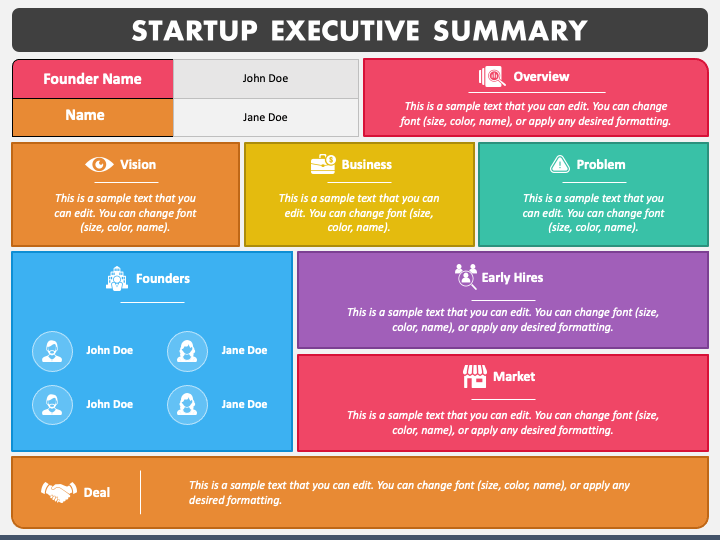 STARTUP EXECUTIVE SUMMARY

| Founder Name | John Doe |
|---|---|
| Name | Jane Doe |

Overview

This is a sample text that you can edit. You can change font (size, color, name), or apply any desired formatting.

Vision

This is a sample text that you can edit. You can change font (size, color, name).

Business

This is a sample text that you can edit. You can change font (size, color, name).

Problem

This is a sample text that you can edit. You can change font (size, color, name).

Founders

John Doe

Jane Doe

John Doe

Jane Doe

Early Hires

This is a sample text that you can edit. You can change font (size, color, name), or apply any desired formatting.

Market

This is a sample text that you can edit. You can change font (size, color, name), or apply any desired formatting.

Deal

This is a sample text that you can edit. You can change font (size, color, name), or apply any desired formatting.